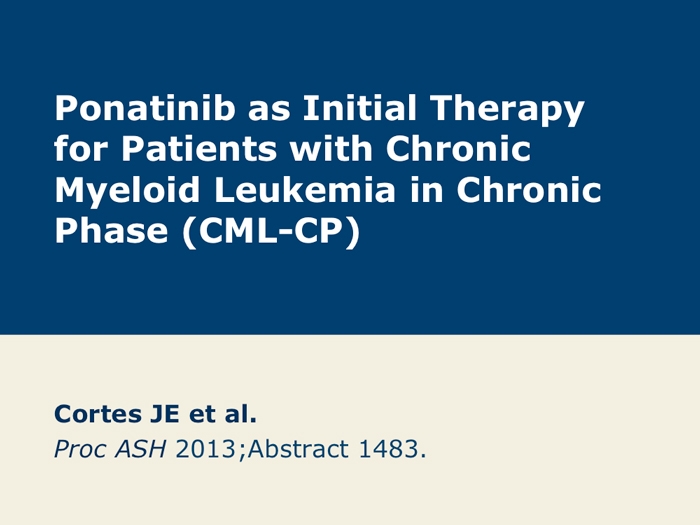 Ponatinib as Initial Therapy for Patients with Chronic Myeloid Leukemia in Chronic Phase (CML-CP)

Cortes JE et al.
Proc ASH 2013;Abstract 1483.